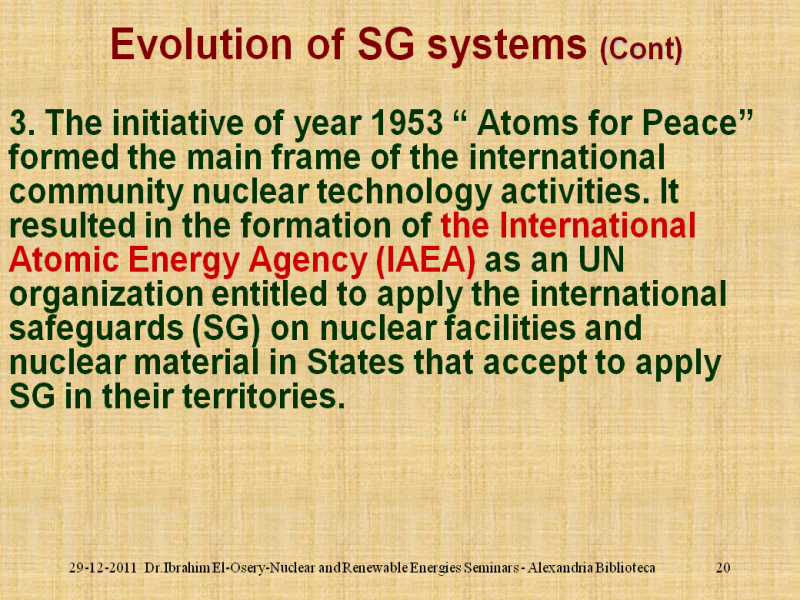 Evolution of SG systems (Cont)

3. The initiative of year 1953 “ Atoms for Peace” formed the main frame of the international community nuclear technology activities. It resulted in the formation of the International Atomic Energy Agency (IAEA) as an UN organization entitled to apply the international safeguards (SG) on nuclear facilities and nuclear material in States that accept to apply SG in their territories.

29-12-2011 Dr.Ibrahim El-Osery-Nuclear and Renewable Energies Seminars - Alexandria Biblioteca 20